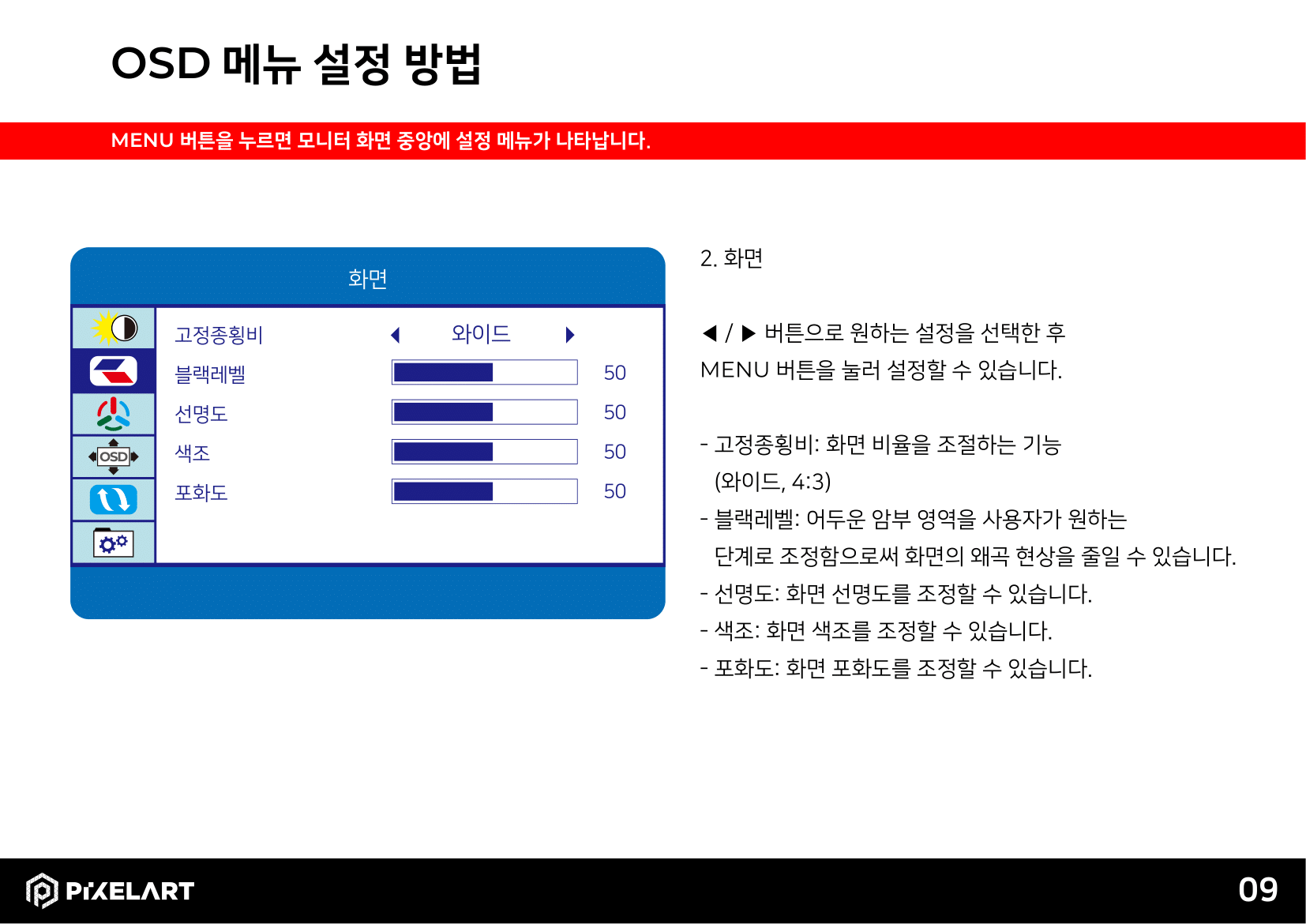 OSD 메뉴 설정 방법

MENU 버튼을 누르면 모니터 화면 중앙에 설정 메뉴가 나타납니다.

화면

OSD

| 고정종횡비 | ◀ 와이드 ▶ | |
|---|---|---|
| 블랙레벨 | | 50 |
| 선명도 | | 50 |
| 색조 | | 50 |
| 포화도 | | 50 |

2. 화면

◀ / ▶ 버튼으로 원하는 설정을 선택한 후 MENU 버튼을 눌러 설정할 수 있습니다.

- 고정종횡비: 화면 비율을 조절하는 기능 (와이드, 4:3)
- 블랙레벨: 어두운 암부 영역을 사용자가 원하는 단계로 조정함으로써 화면의 왜곡 현상을 줄일 수 있습니다.
- 선명도: 화면 선명도를 조정할 수 있습니다.
- 색조: 화면 색조를 조정할 수 있습니다.
- 포화도: 화면 포화도를 조정할 수 있습니다.

PIXELART

09